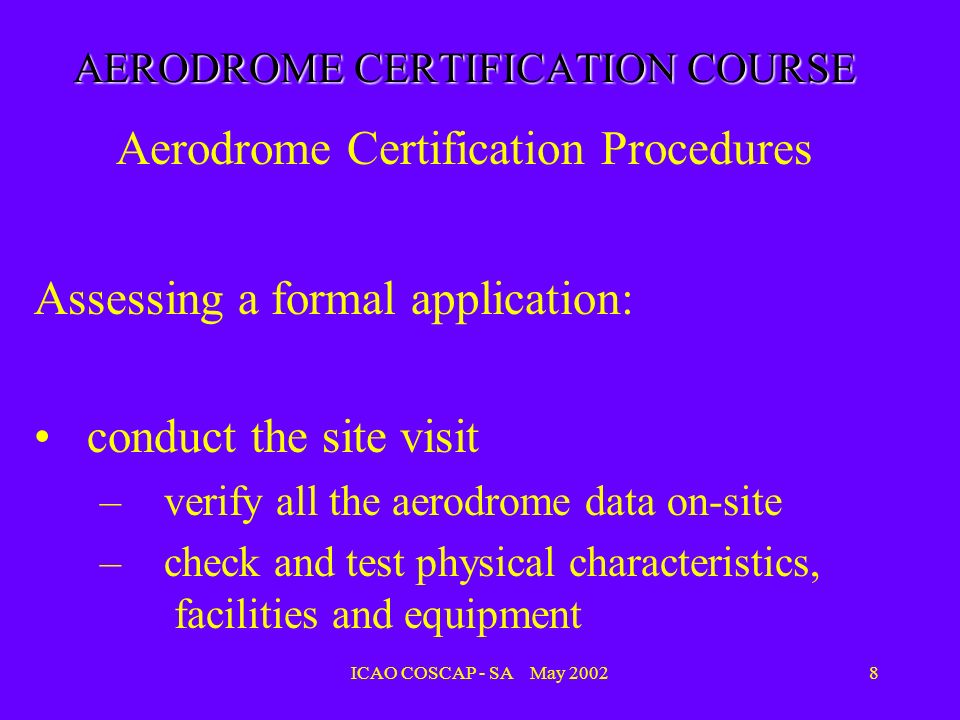 AERODROME CERTIFICATION COURSE

Aerodrome Certification Procedures

Assessing a formal application:

• conduct the site visit
– verify all the aerodrome data on-site
– check and test physical characteristics, facilities and equipment

ICAO COSCAP - SA May 2002

8